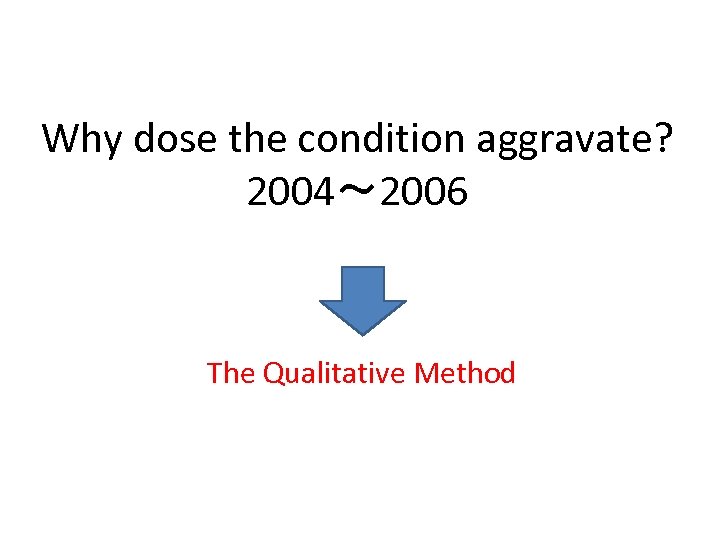 Why dose the condition aggravate?
2004～2006

The Qualitative Method